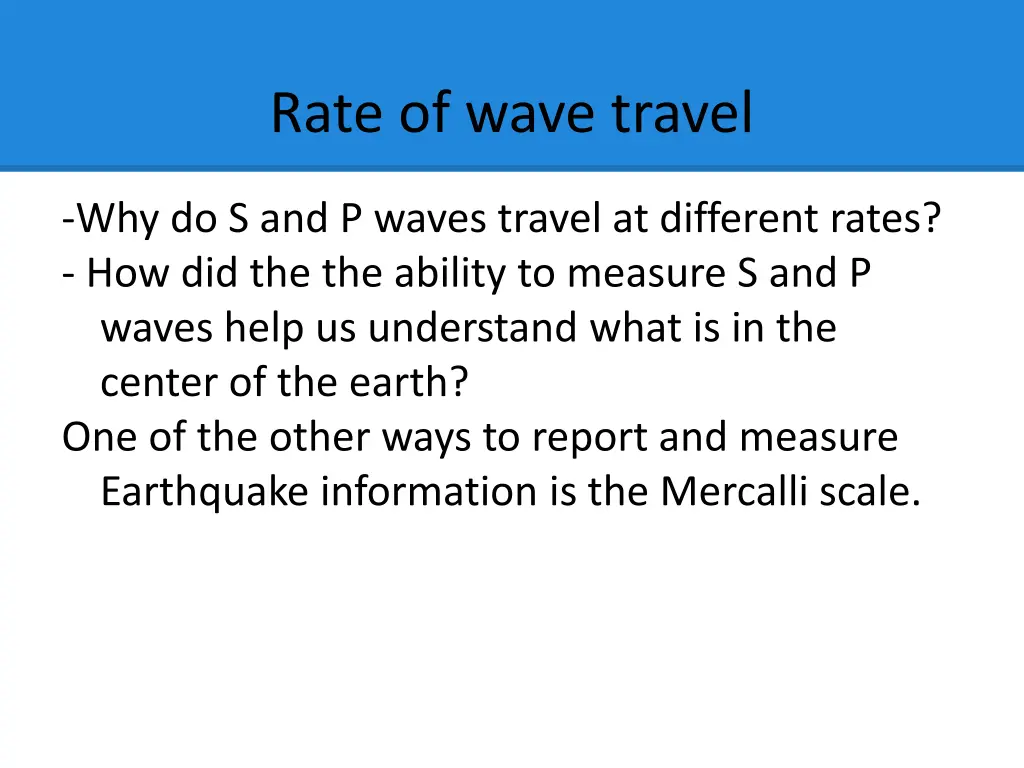 Rate of wave travel

-Why do S and P waves travel at different rates?
- How did the the ability to measure S and P waves help us understand what is in the center of the earth?
One of the other ways to report and measure Earthquake information is the Mercalli scale.